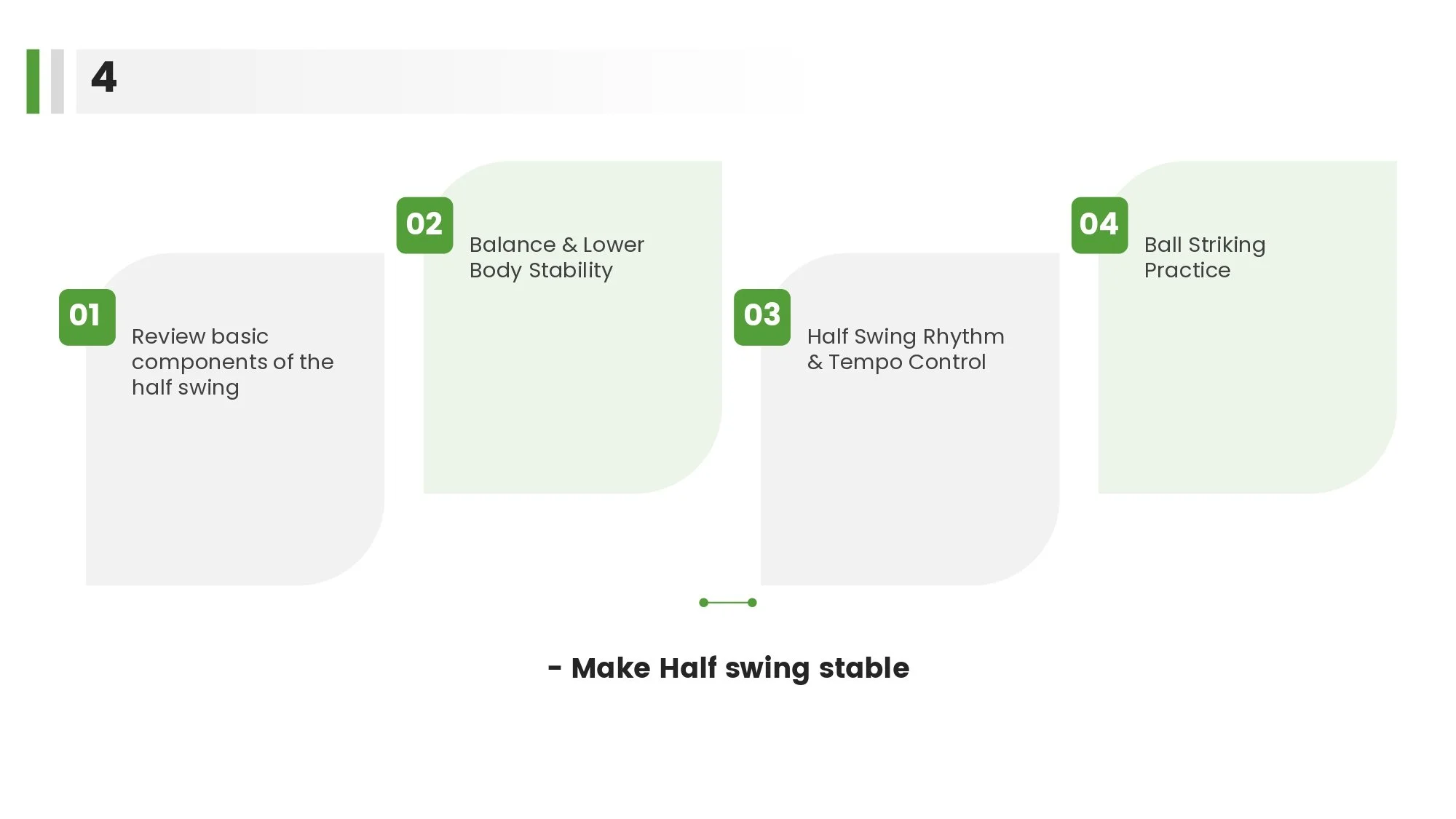 4

01
Review basic components of the half swing

02
Balance & Lower Body Stability

03
Half Swing Rhythm & Tempo Control

04
Ball Striking Practice

- Make Half swing stable